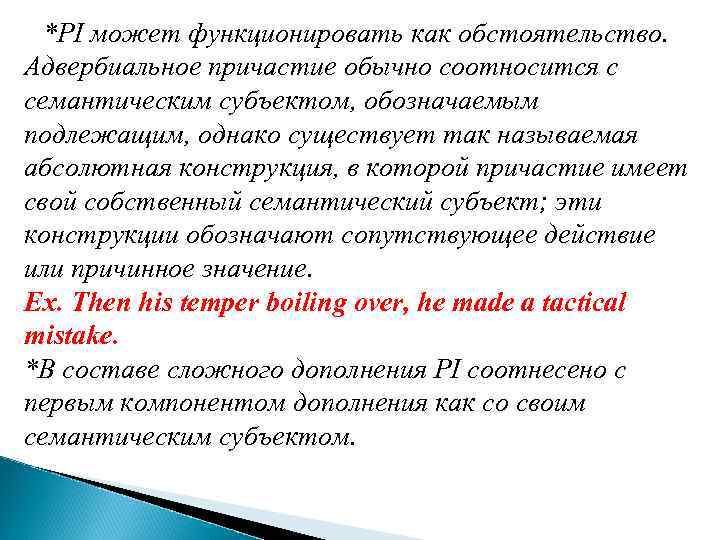 *PI может функционировать как обстоятельство. Адвербиальное причастие обычно соотносится с семантическим субъектом, обозначаемым подлежащим, однако существует так называемая абсолютная конструкция, в которой причастие имеет свой собственный семантический субъект; эти конструкции обозначают сопутствующее действие или причинное значение.
Ex. Then his temper boiling over, he made a tactical mistake.
*В составе сложного дополнения PI соотнесено с первым компонентом дополнения как со своим семантическим субъектом.